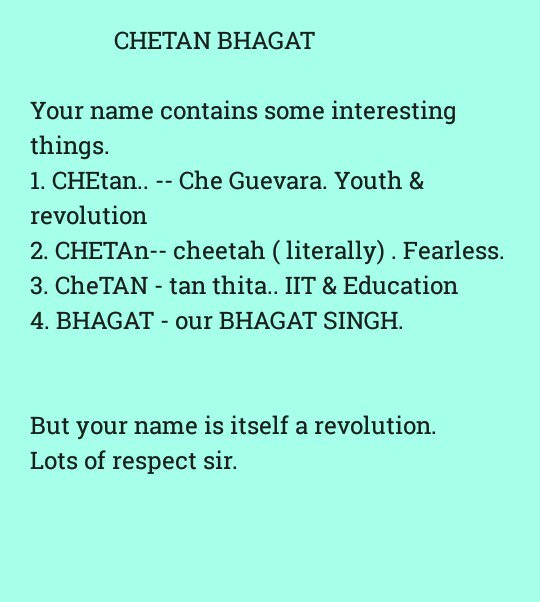 CHETAN BHAGAT

Your name contains some interesting things.
1. CHEtan.. -- Che Guevara. Youth & revolution
2. CHETAn-- cheetah ( literally) . Fearless.
3. CheTAN - tan thita.. IIT & Education
4. BHAGAT - our BHAGAT SINGH.

But your name is itself a revolution.
Lots of respect sir.